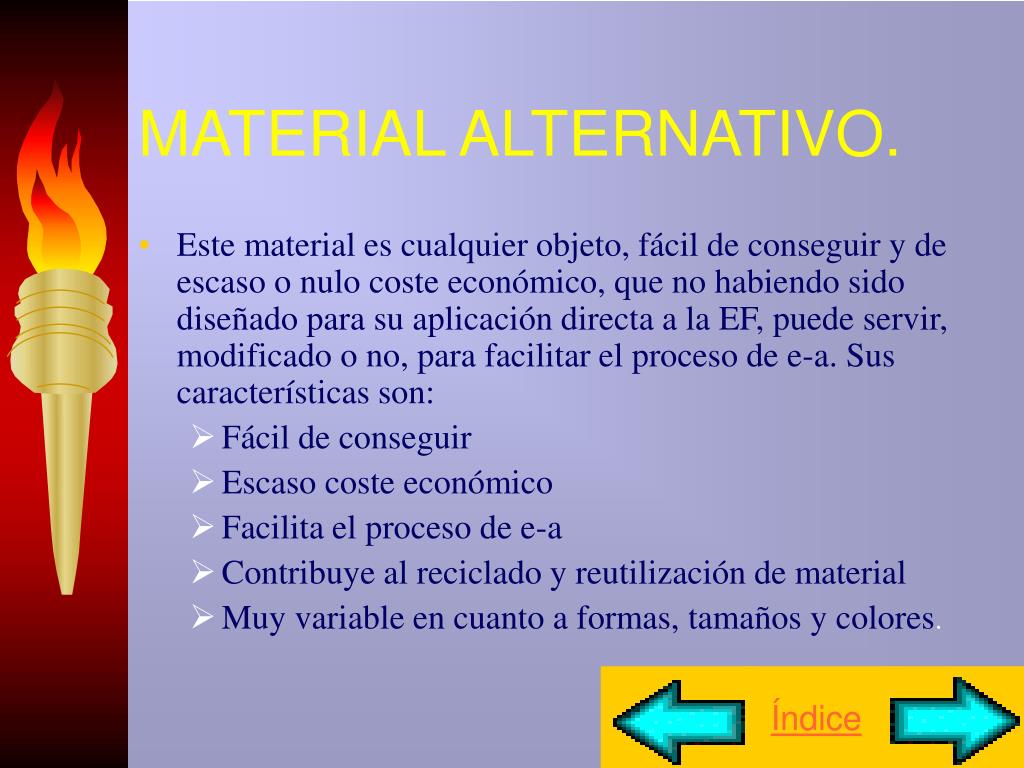 MATERIAL ALTERNATIVO.

• Este material es cualquier objeto, fácil de conseguir y de escaso o nulo coste económico, que no habiendo sido diseñado para su aplicación directa a la EF, puede servir, modificado o no, para facilitar el proceso de e-a. Sus características son:
  ➢ Fácil de conseguir
  ➢ Escaso coste económico
  ➢ Facilita el proceso de e-a
  ➢ Contribuye al reciclado y reutilización de material
  ➢ Muy variable en cuanto a formas, tamaños y colores.

Índice